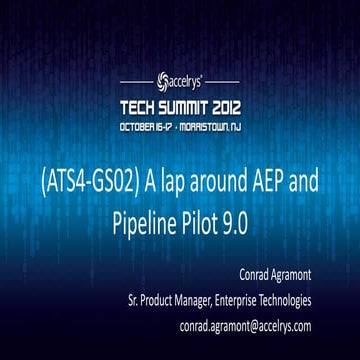 accelrys®

TECH SUMMIT 2012
OCTOBER 16-17 · MORRISTOWN, NJ

(ATS4-GS02) A lap around AEP and Pipeline Pilot 9.0

Conrad Agramont
Sr. Product Manager, Enterprise Technologies
conrad.agramont@accelrys.com